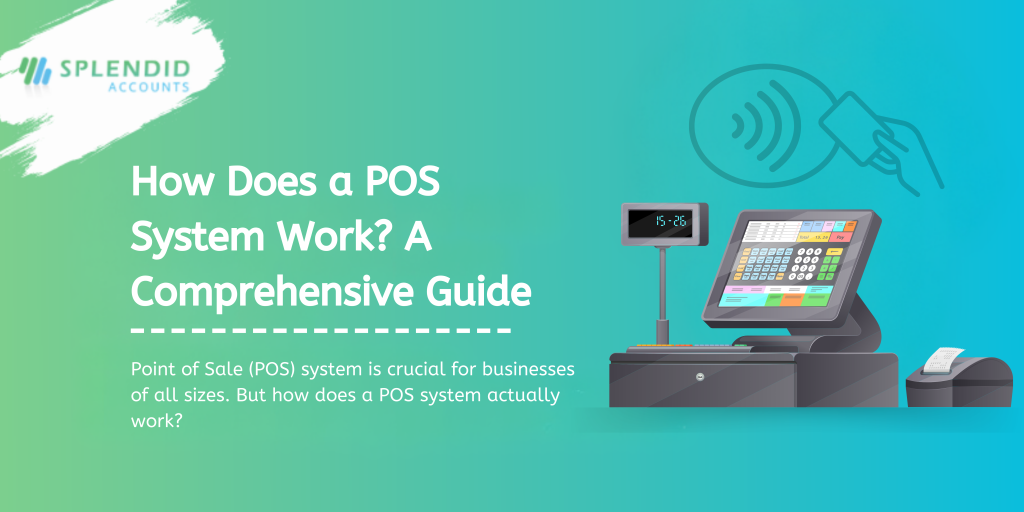 SPLENDID
ACCOUNTS

How Does a POS System Work? A Comprehensive Guide

Point of Sale (POS) system is crucial for businesses of all sizes. But how does a POS system actually work?

15-26